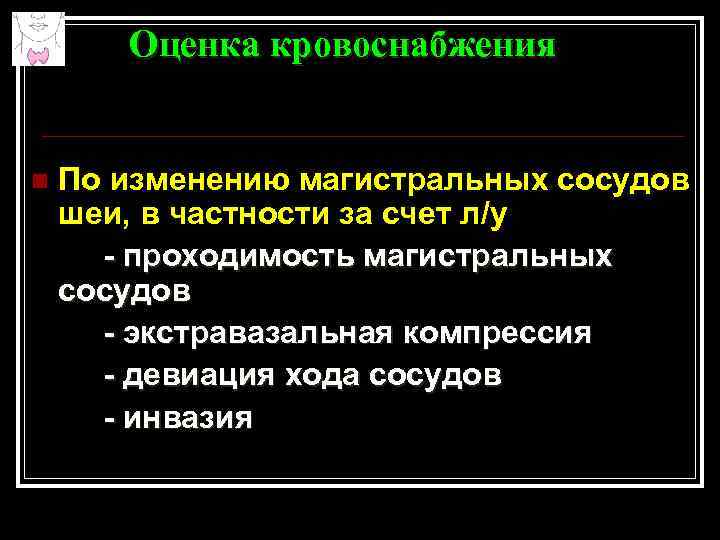 Оценка кровоснабжения

По изменению магистральных сосудов шеи, в частности за счет л/у

- проходимость магистральных сосудов

- экстравазальная компрессия

- девиация хода сосудов

- инвазия